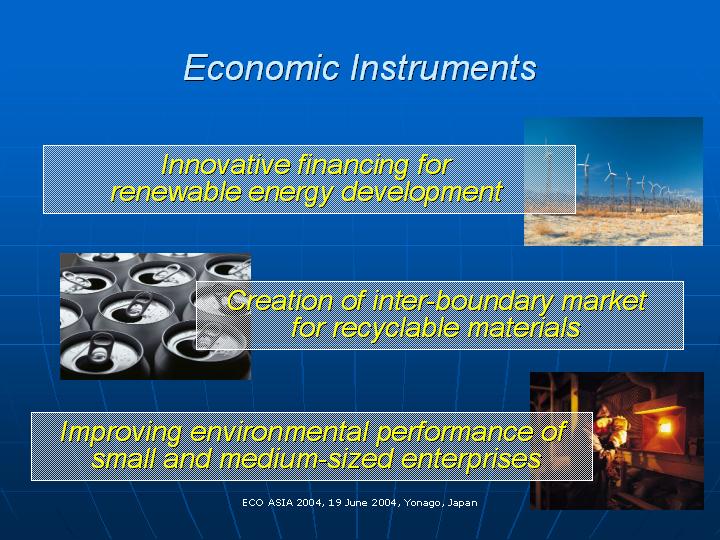 Economic Instruments

Innovative financing for renewable energy development

Creation of inter-boundary market for recyclable materials

Improving environmental performance of small and medium-sized enterprises

ECO ASIA 2004, 19 June 2004, Yonago, Japan